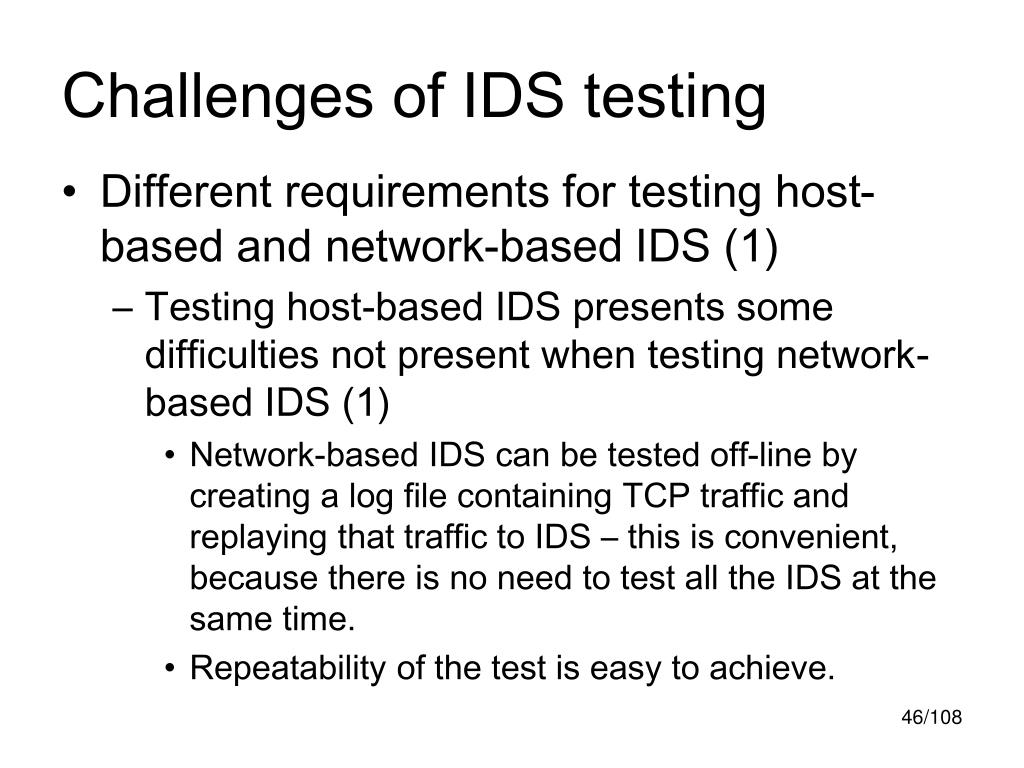 Challenges of IDS testing

• Different requirements for testing host-based and network-based IDS (1)

– Testing host-based IDS presents some difficulties not present when testing network-based IDS (1)

• Network-based IDS can be tested off-line by creating a log file containing TCP traffic and replaying that traffic to IDS – this is convenient, because there is no need to test all the IDS at the same time.

• Repeatability of the test is easy to achieve.

46/108